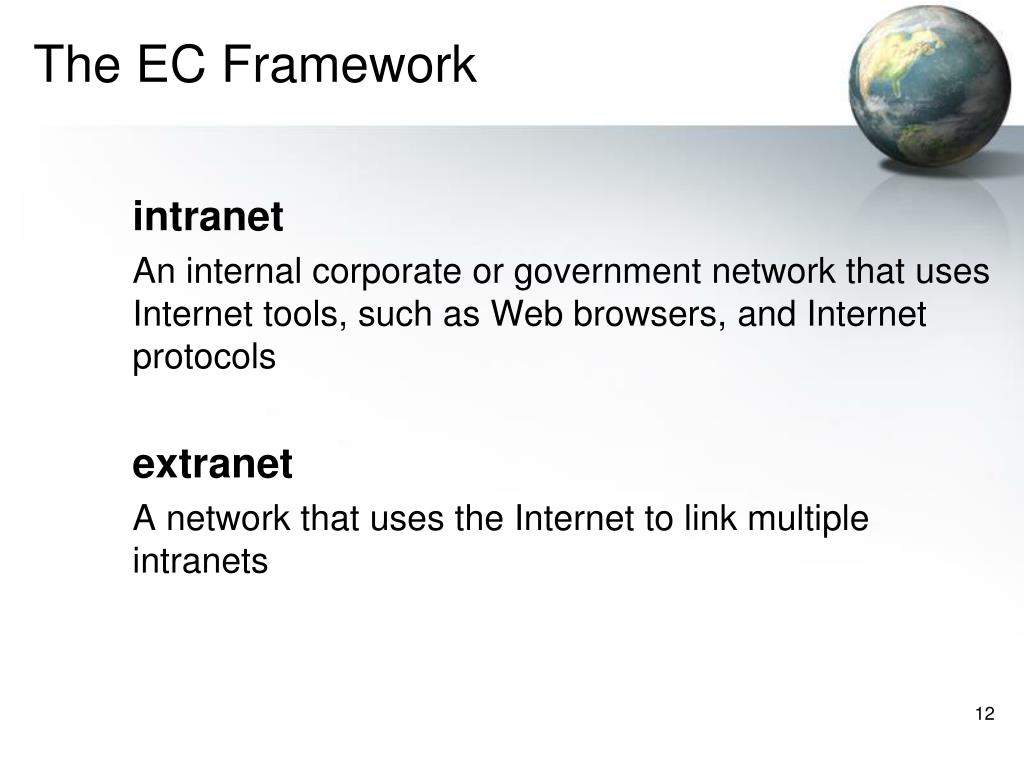 The EC Framework

intranet

An internal corporate or government network that uses Internet tools, such as Web browsers, and Internet protocols

extranet

A network that uses the Internet to link multiple intranets

12